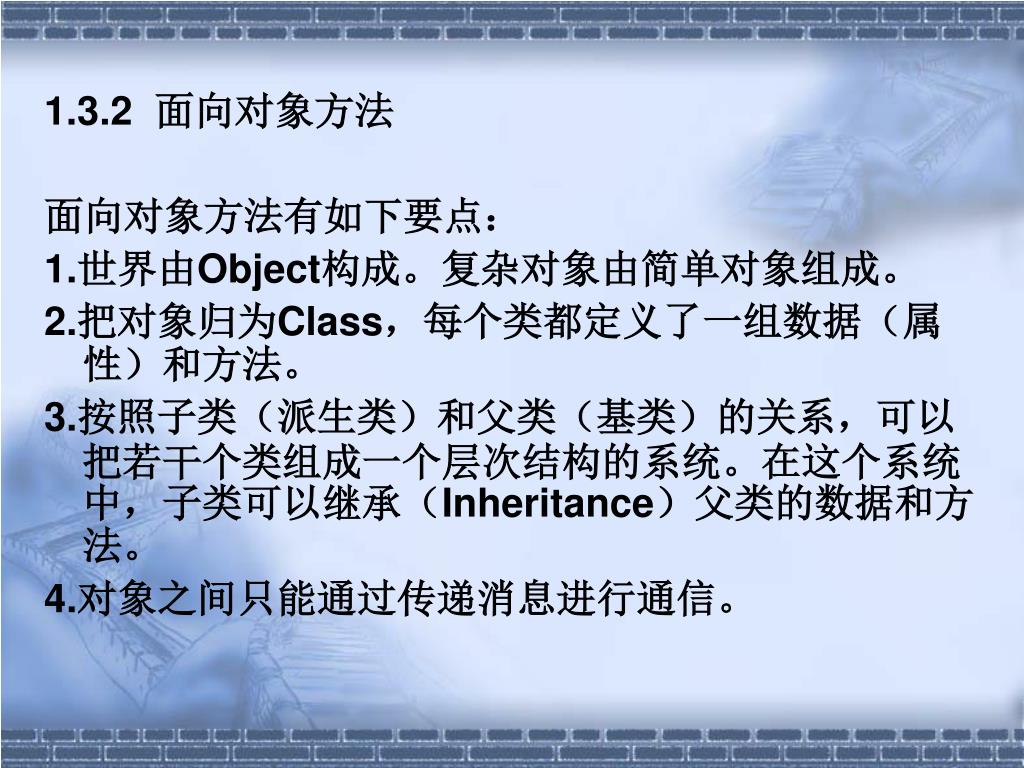 1.3.2 面向对象方法

面向对象方法有如下要点：

1.世界由Object构成。复杂对象由简单对象组成。

2.把对象归为Class，每个类都定义了一组数据（属性）和方法。

3.按照子类（派生类）和父类（基类）的关系，可以把若干个类组成一个层次结构的系统。在这个系统中，子类可以继承（Inheritance）父类的数据和方法。

4.对象之间只能通过传递消息进行通信。